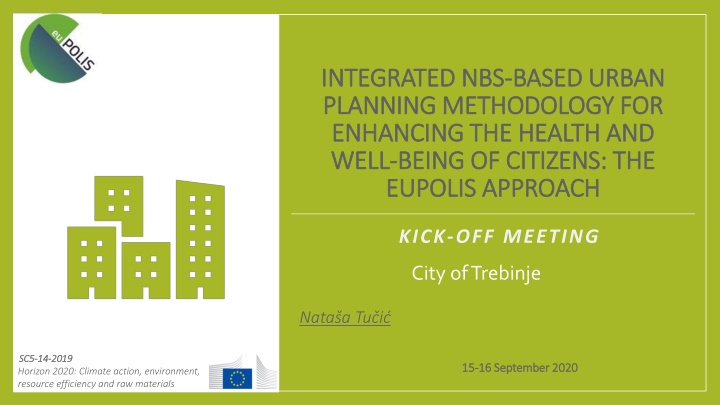 eu POLIS

INTEGRATED NBS-BASED URBAN PLANNING METHODOLOGY FOR ENHANCING THE HEALTH AND WELL-BEING OF CITIZENS: THE EUPOLIS APPROACH

KICK-OFF MEETING

City of Trebinje

Nataša Tučić

SC5-14-2019
Horizon 2020: Climate action, environment, resource efficiency and raw materials

15-16 September 2020